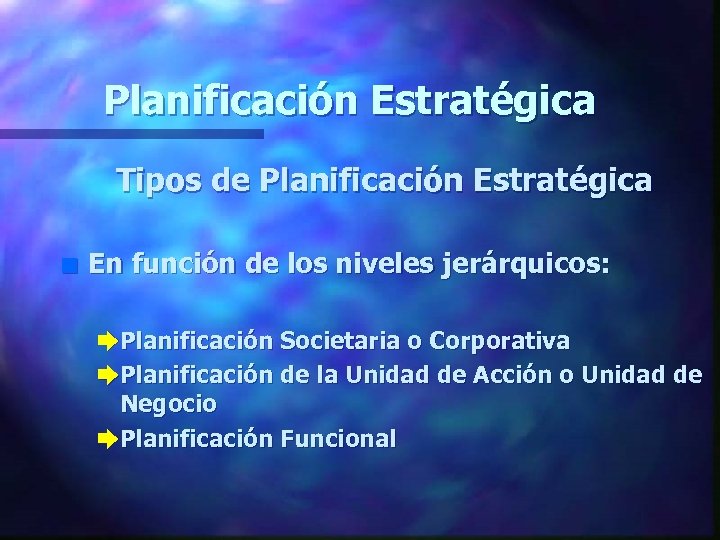 Planificación Estratégica

Tipos de Planificación Estratégica

En función de los niveles jerárquicos:

Planificación Societaria o Corporativa
Planificación de la Unidad de Acción o Unidad de Negocio
Planificación Funcional